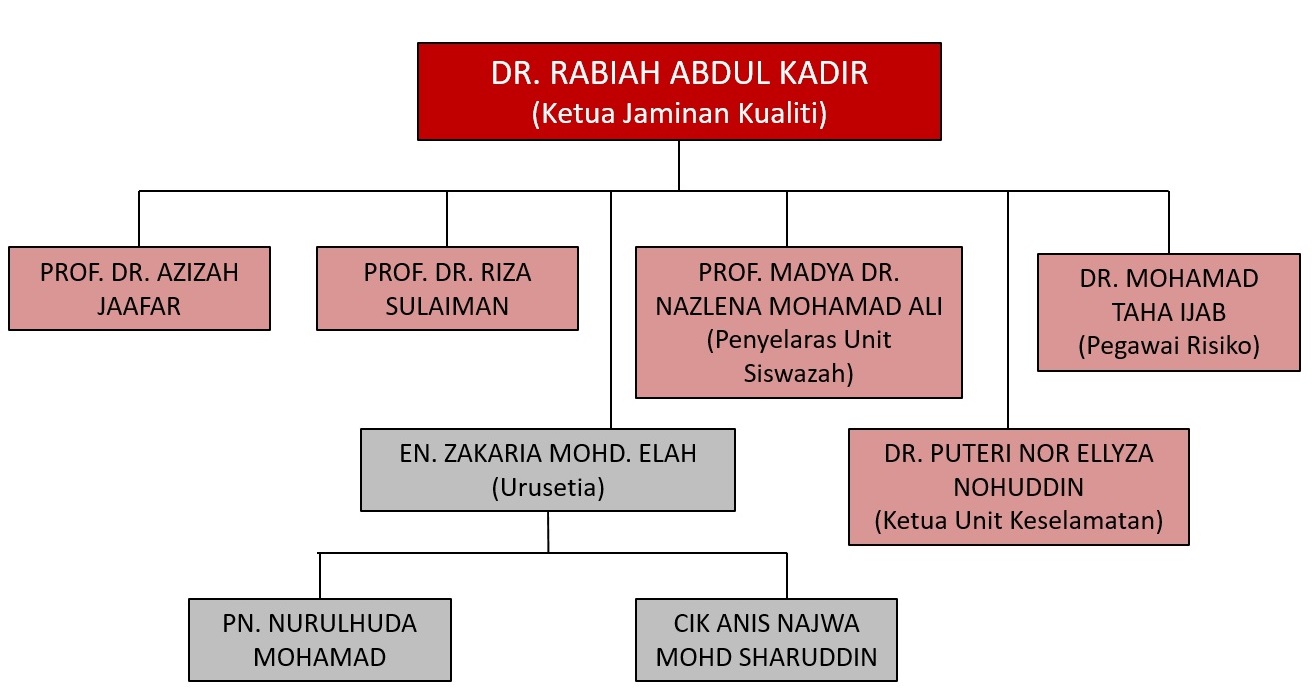 DR. RABIAH ABDUL KADIR
(Ketua Jaminan Kualiti)

PROF. DR. AZIZAH JAAFAR

PROF. DR. RIZA SULAIMAN

PROF. MADYA DR. NAZLENA MOHAMAD ALI
(Penyelaras Unit Siswazah)

DR. MOHAMAD TAHA IJAB
(Pegawai Risiko)

EN. ZAKARIA MOHD. ELAH
(Urusetia)

DR. PUTERI NOR ELLYZA NOHUDDIN
(Ketua Unit Keselamatan)

PN. NURULHUDA MOHAMAD

CIK ANIS NAJWA MOHD SHARUDDIN